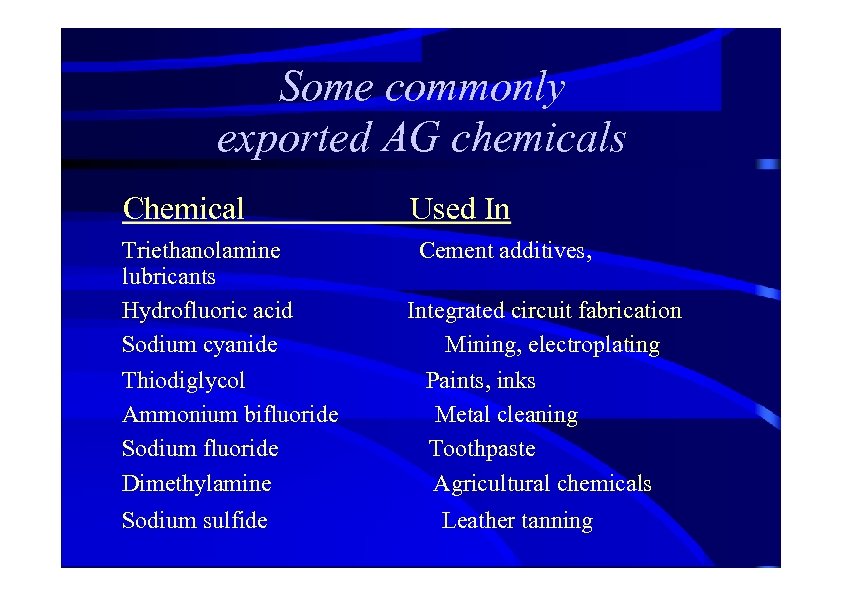 Some commonly exported AG chemicals

| Chemical | Used In |
|---|---|
| Triethanolamine | Cement additives, lubricants |
| Hydrofluoric acid | Integrated circuit fabrication |
| Sodium cyanide | Mining, electroplating |
| Thiodiglycol | Paints, inks |
| Ammonium bifluoride | Metal cleaning |
| Sodium fluoride | Toothpaste |
| Dimethylamine | Agricultural chemicals |
| Sodium sulfide | Leather tanning |